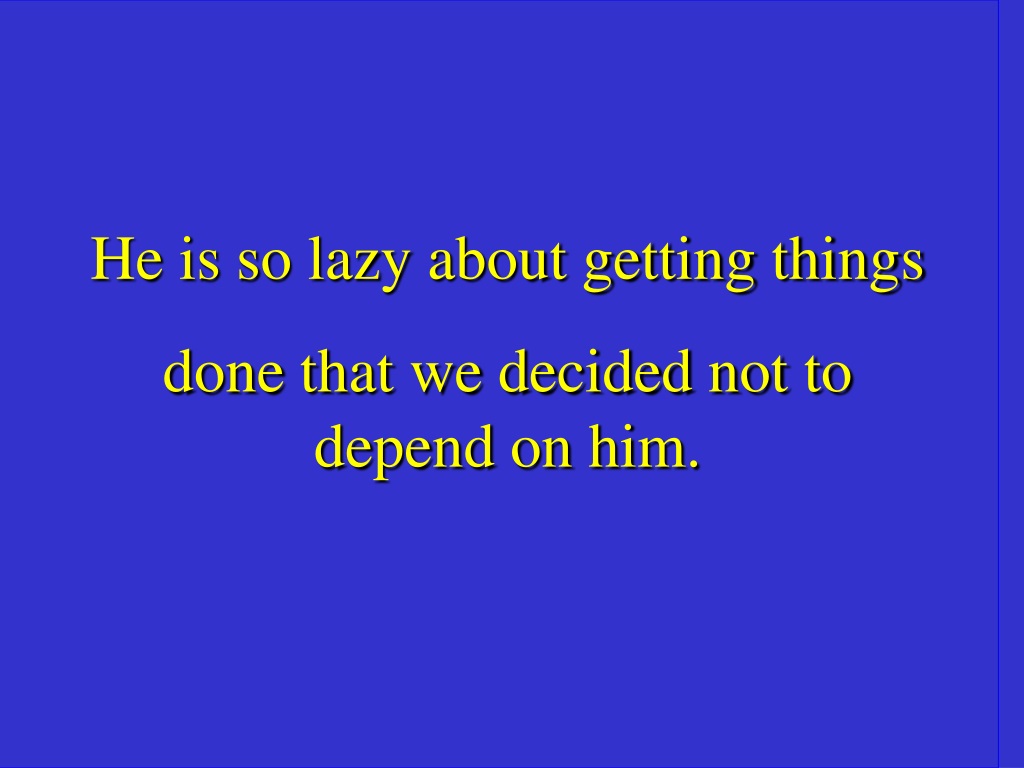 He is so lazy about getting things

done that we decided not to depend on him.